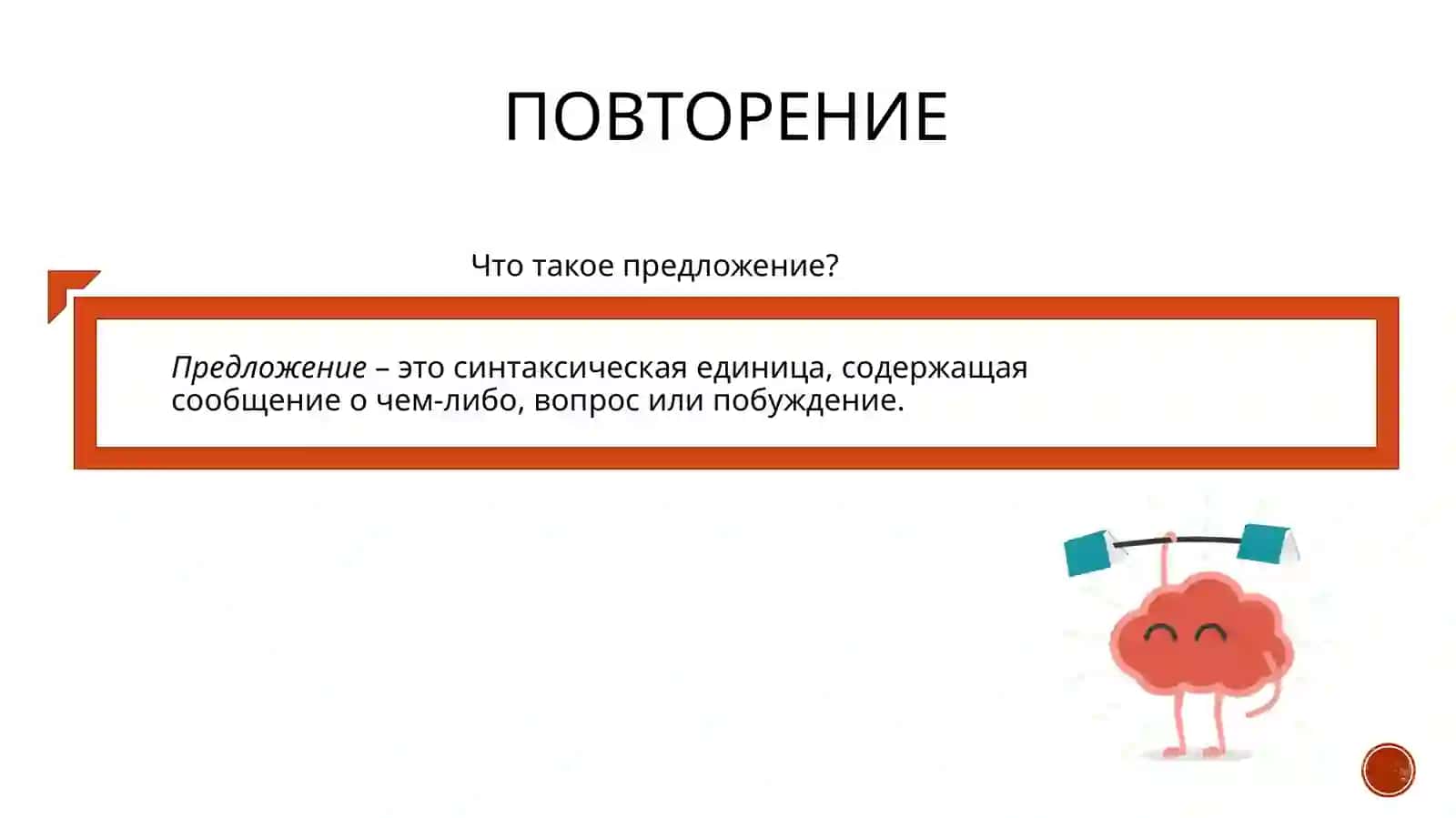 ПОВТОРЕНИЕ

Что такое предложение?

Предложение – это синтаксическая единица, содержащая сообщение о чем-либо, вопрос или побуждение.